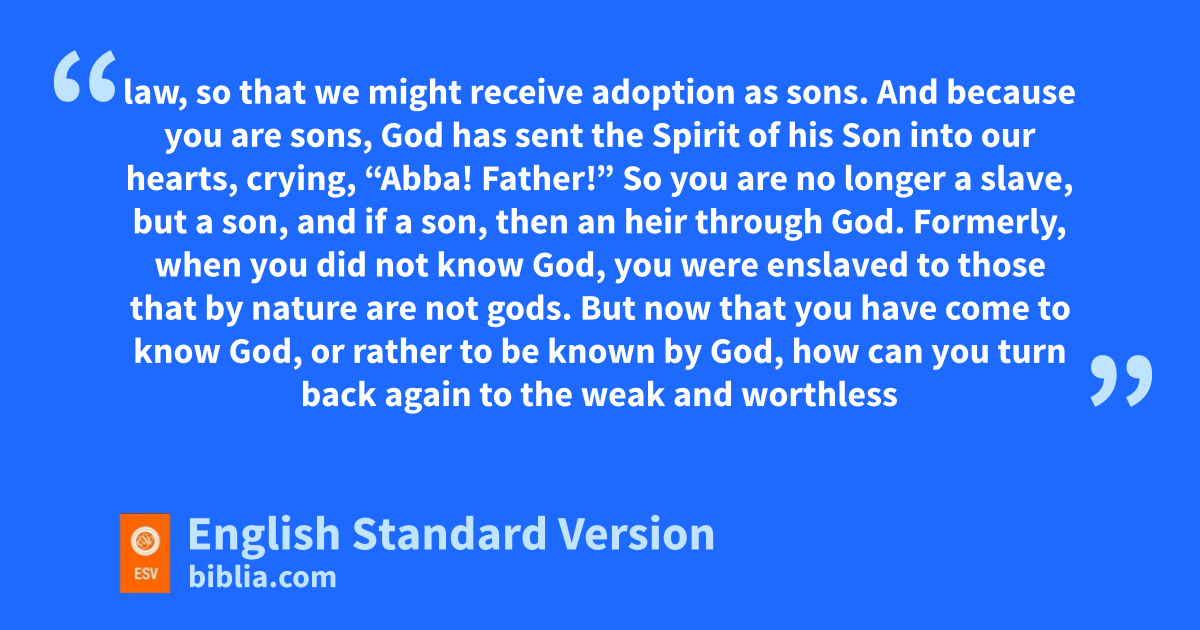 “law, so that we might receive adoption as sons. And because you are sons, God has sent the Spirit of his Son into our hearts, crying, “Abba! Father!” So you are no longer a slave, but a son, and if a son, then an heir through God. Formerly, when you did not know God, you were enslaved to those that by nature are not gods. But now that you have come to know God, or rather to be known by God, how can you turn back again to the weak and worthless”

ESV

English Standard Version
biblia.com